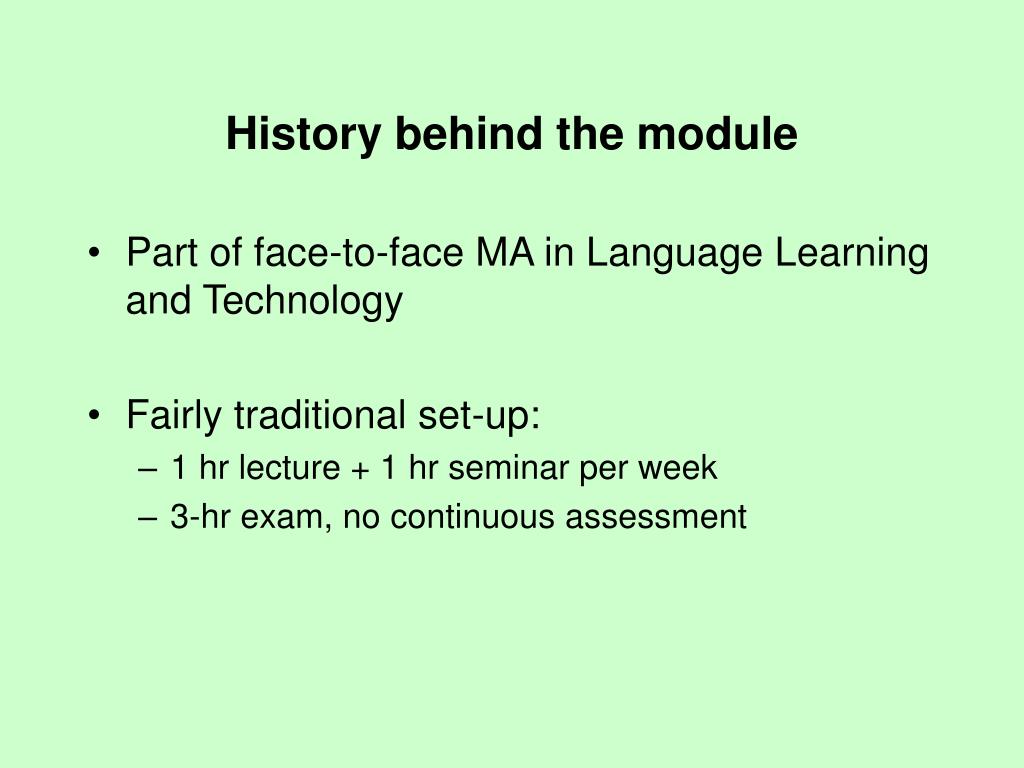 History behind the module

• Part of face-to-face MA in Language Learning and Technology

• Fairly traditional set-up:
– 1 hr lecture + 1 hr seminar per week
– 3-hr exam, no continuous assessment